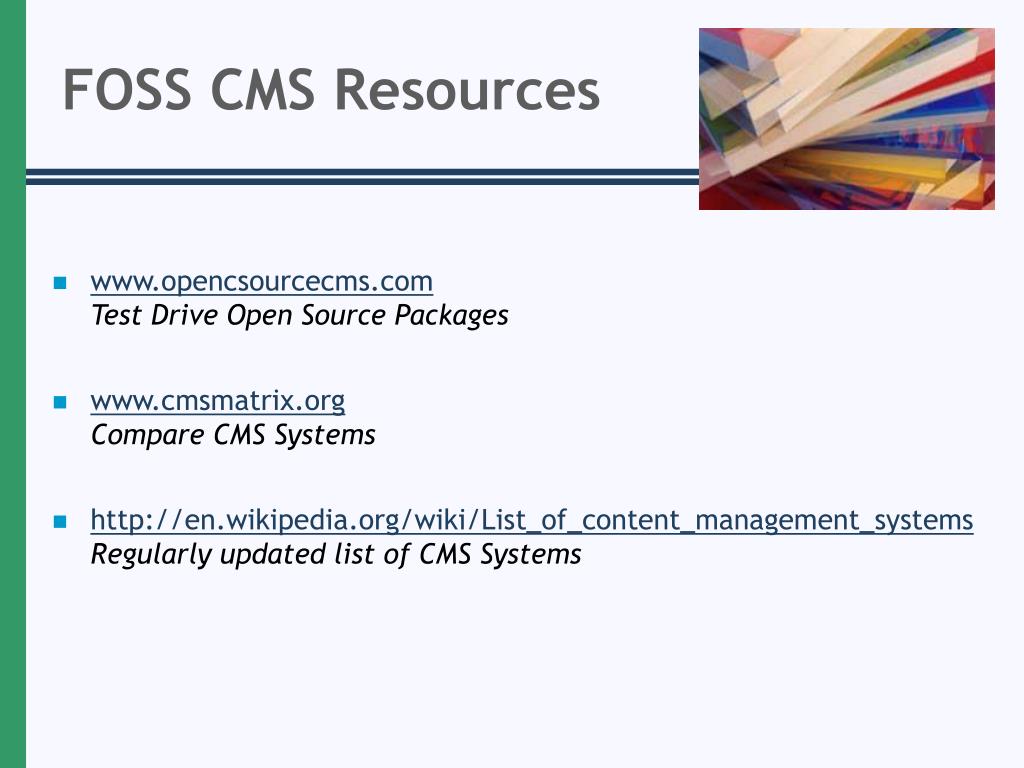 FOSS CMS Resources

www.opencsourcecms.com
Test Drive Open Source Packages

www.cmsmatrix.org
Compare CMS Systems

http://en.wikipedia.org/wiki/List_of_content_management_systems
Regularly updated list of CMS Systems